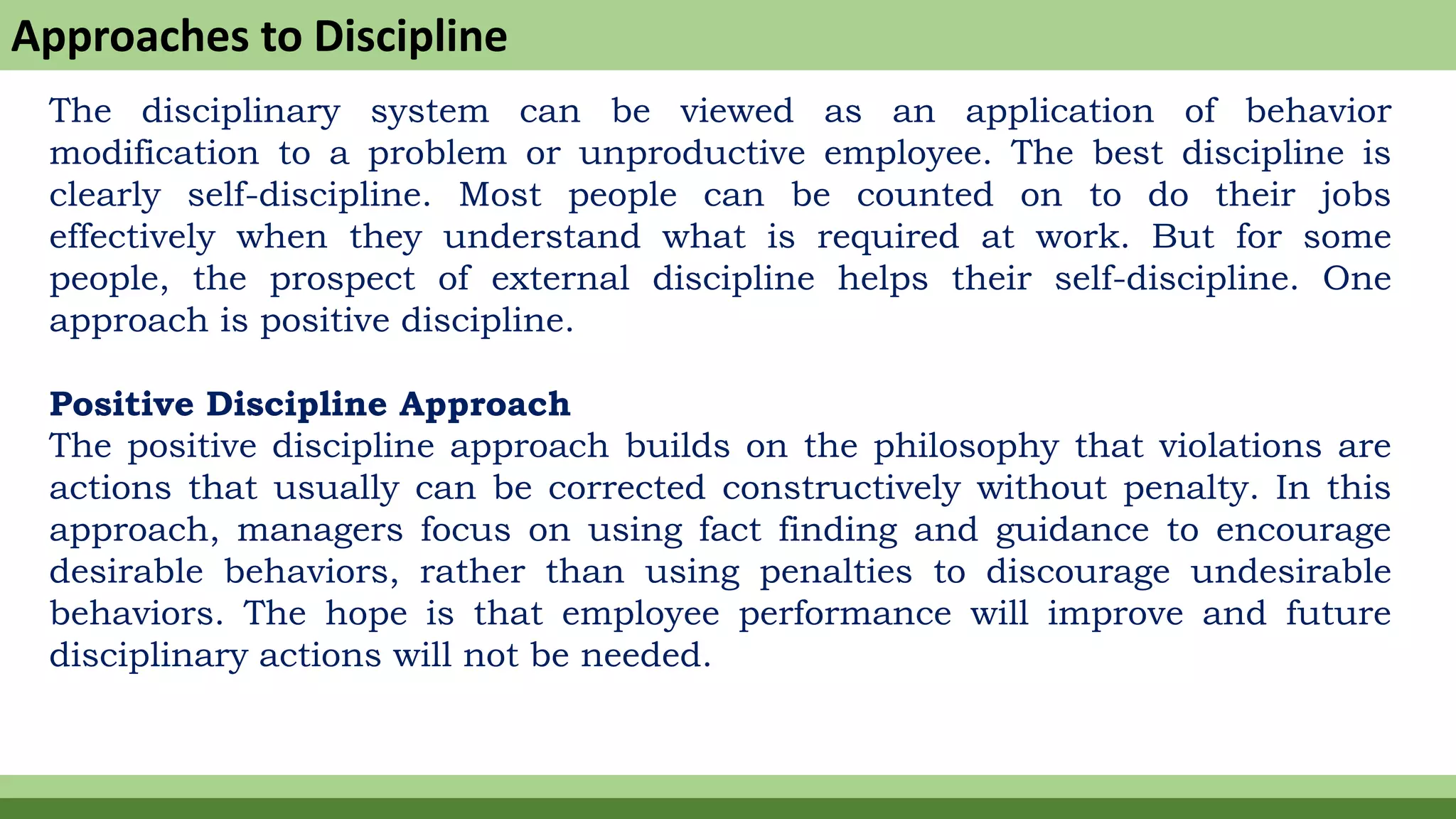 Approaches to Discipline

The disciplinary system can be viewed as an application of behavior modification to a problem or unproductive employee. The best discipline is clearly self-discipline. Most people can be counted on to do their jobs effectively when they understand what is required at work. But for some people, the prospect of external discipline helps their self-discipline. One approach is positive discipline.

Positive Discipline Approach
The positive discipline approach builds on the philosophy that violations are actions that usually can be corrected constructively without penalty. In this approach, managers focus on using fact finding and guidance to encourage desirable behaviors, rather than using penalties to discourage undesirable behaviors. The hope is that employee performance will improve and future disciplinary actions will not be needed.